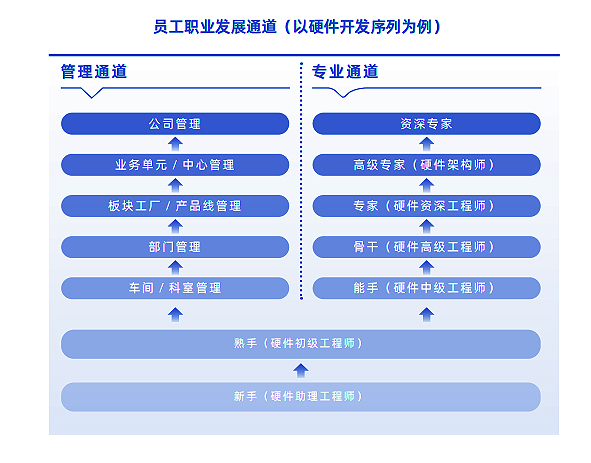 员工职业发展通道（以硬件开发序列为例）

管理通道

公司管理

业务单元 / 中心管理

板块工厂 / 产品线管理

部门管理

车间 / 科室管理

专业通道

资深专家

高级专家（硬件架构师）

专家（硬件资深工程师）

骨干（硬件高级工程师）

能手（硬件中级工程师）

熟手（硬件初级工程师）

新手（硬件助理工程师）